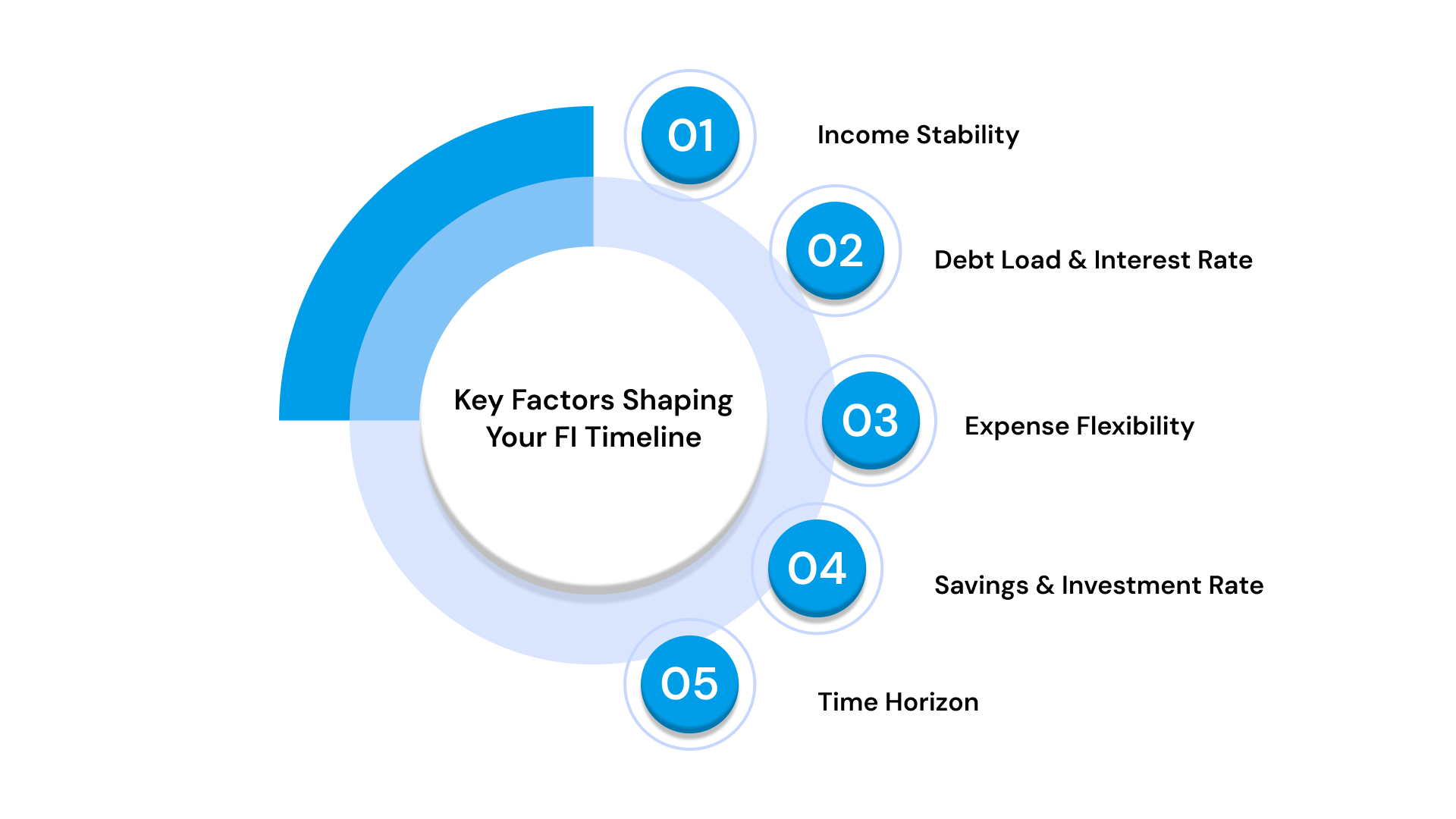 Key Factors Shaping Your FI Timeline

01

Income Stability

02

Debt Load & Interest Rate

03

Expense Flexibility

04

Savings & Investment Rate

05

Time Horizon